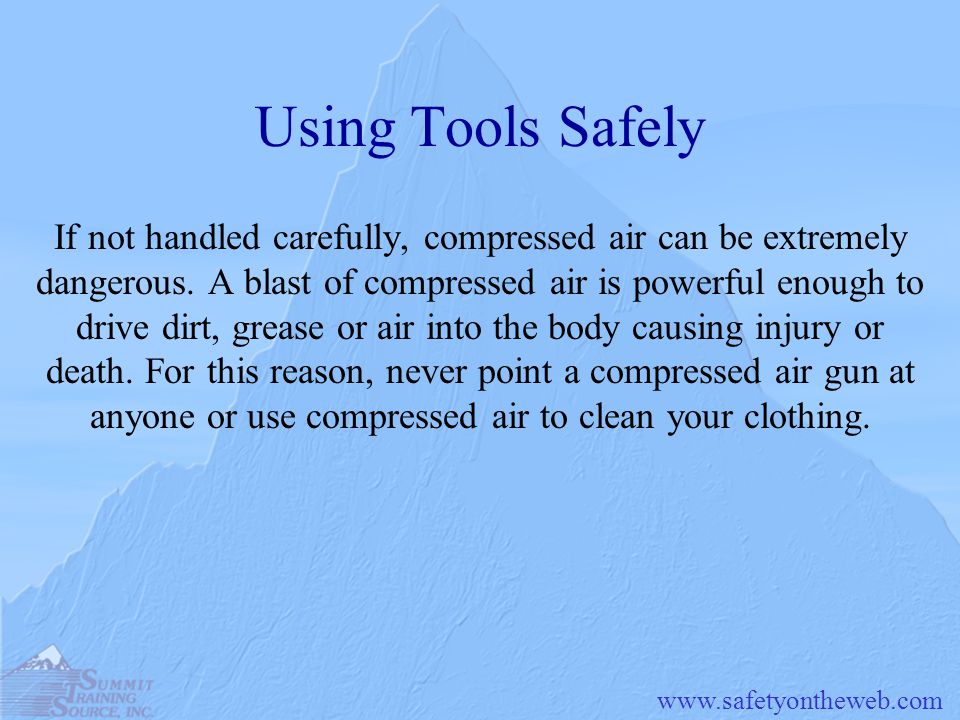 Using Tools Safely

If not handled carefully, compressed air can be extremely dangerous. A blast of compressed air is powerful enough to drive dirt, grease or air into the body causing injury or death. For this reason, never point a compressed air gun at anyone or use compressed air to clean your clothing.

SUMMIT TRAINING SOURCE, INC.

www.safetyontheweb.com